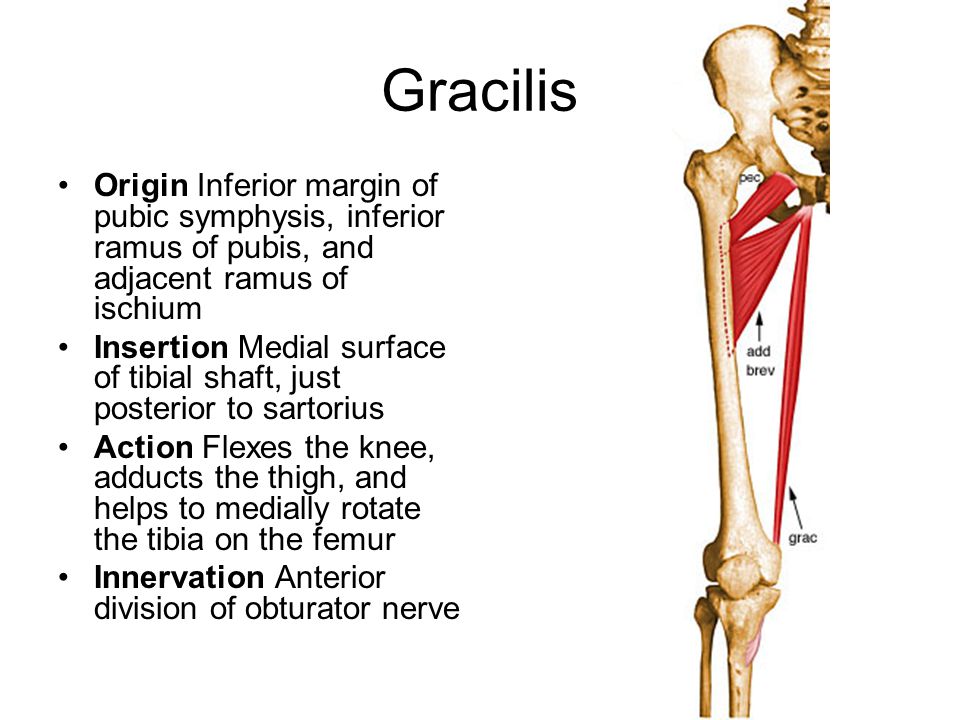 Gracilis

• **Origin** Inferior margin of pubic symphysis, inferior ramus of pubis, and adjacent ramus of ischium
• **Insertion** Medial surface of tibial shaft, just posterior to sartorius
• **Action** Flexes the knee, adducts the thigh, and helps to medially rotate the tibia on the femur
• **Innervation** Anterior division of obturator nerve

pec
add
brev
grac